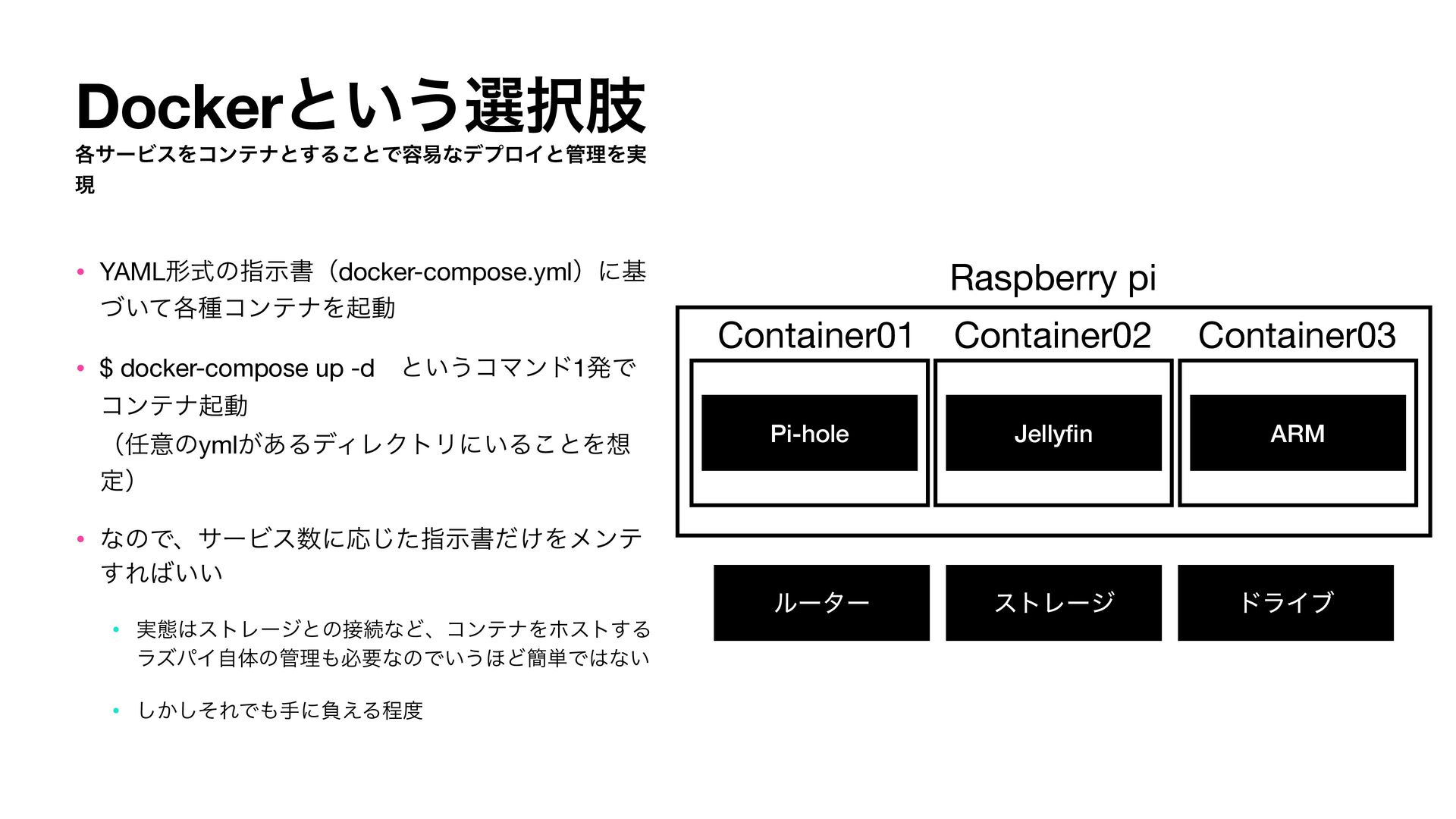 Dockerという選択肢

各サービスをコンテナとすることで容易なデプロイと管理を実現

• YAML形式の指示書（docker-compose.yml）に基づいて各種コンテナを起動

• $ docker-compose up -d　というコマンド1発でコンテナ起動
（任意のymlがあるディレクトリにいることを想定）

• なので、サービス数に応じた指示書だけをメンテすればいい

• 実態はストレージとの接続など、コンテナをホストするラズパイ自体の管理も必要なのでいうほど簡単ではない

• しかしそれでも手に負える程度

Raspberry pi

Container01

Container02

Container03

Pi-hole

Jellyfin

ARM

ルーター

ストレージ

ドライブ